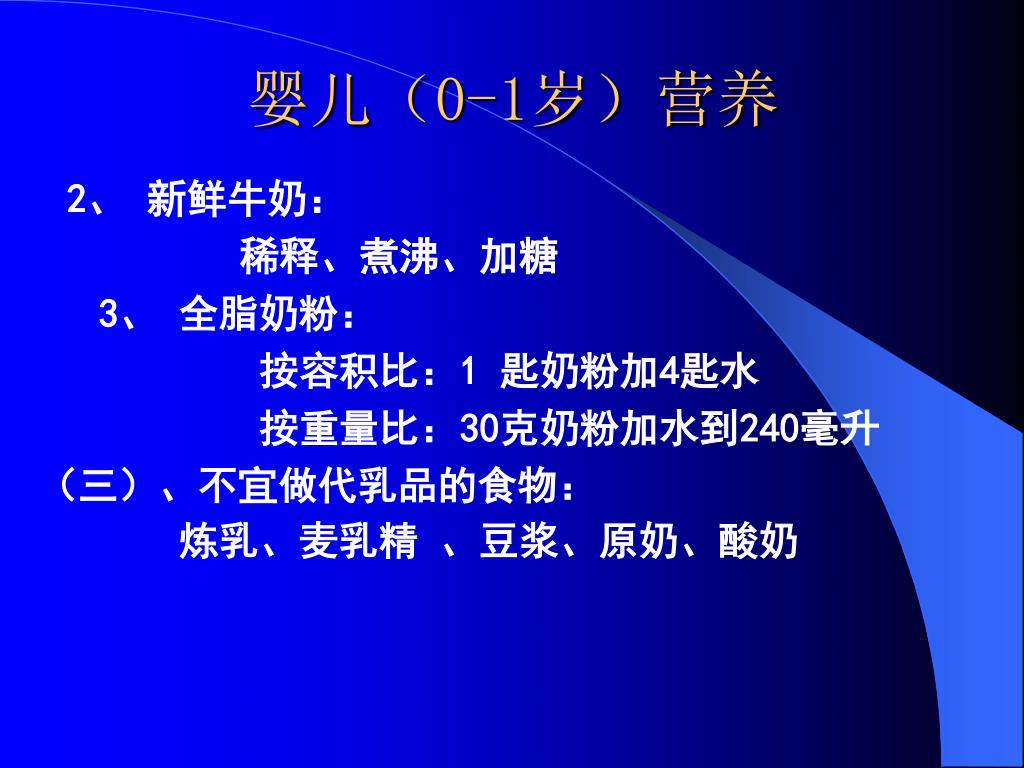 婴儿（0-1岁）营养

2、 新鲜牛奶：

稀释、煮沸、加糖

3、 全脂奶粉：

按容积比：1 匙奶粉加4匙水

按重量比：30克奶粉加水到240毫升

（三）、不宜做代乳品的食物：

炼乳、麦乳精 、豆浆、原奶、酸奶